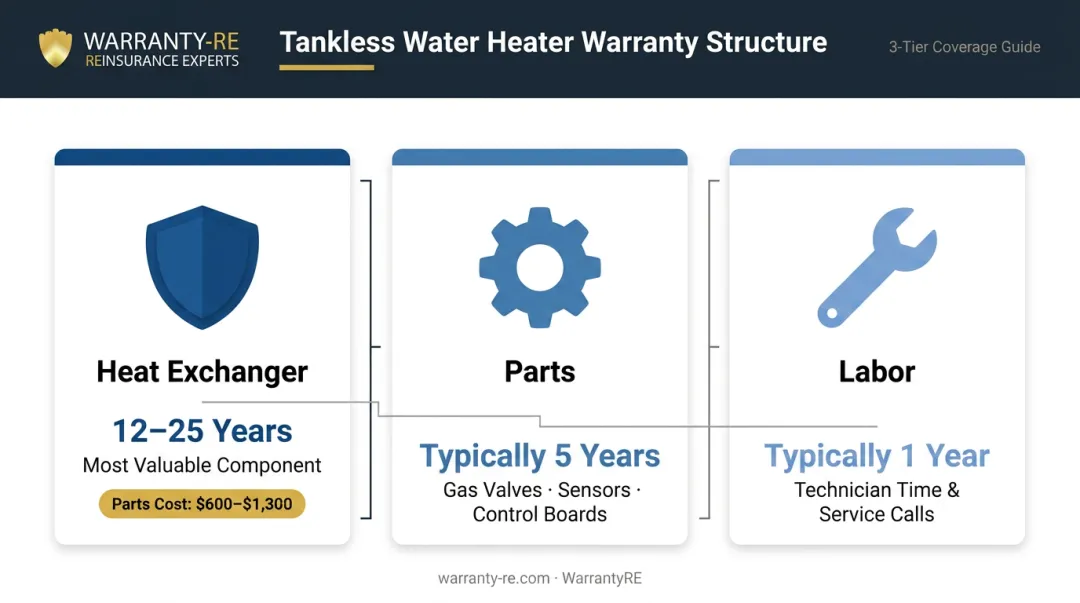 WARRANTY-RE
REINSURANCE EXPERTS

Tankless Water Heater Warranty Structure

3-Tier Coverage Guide

Heat Exchanger

12–25 Years
Most Valuable Component

Parts Cost: $600–$1,300

Parts

Typically 5 Years
Gas Valves · Sensors · Control Boards

Labor

Typically 1 Year
Technician Time & Service Calls

warranty-re.com · WarrantyRE